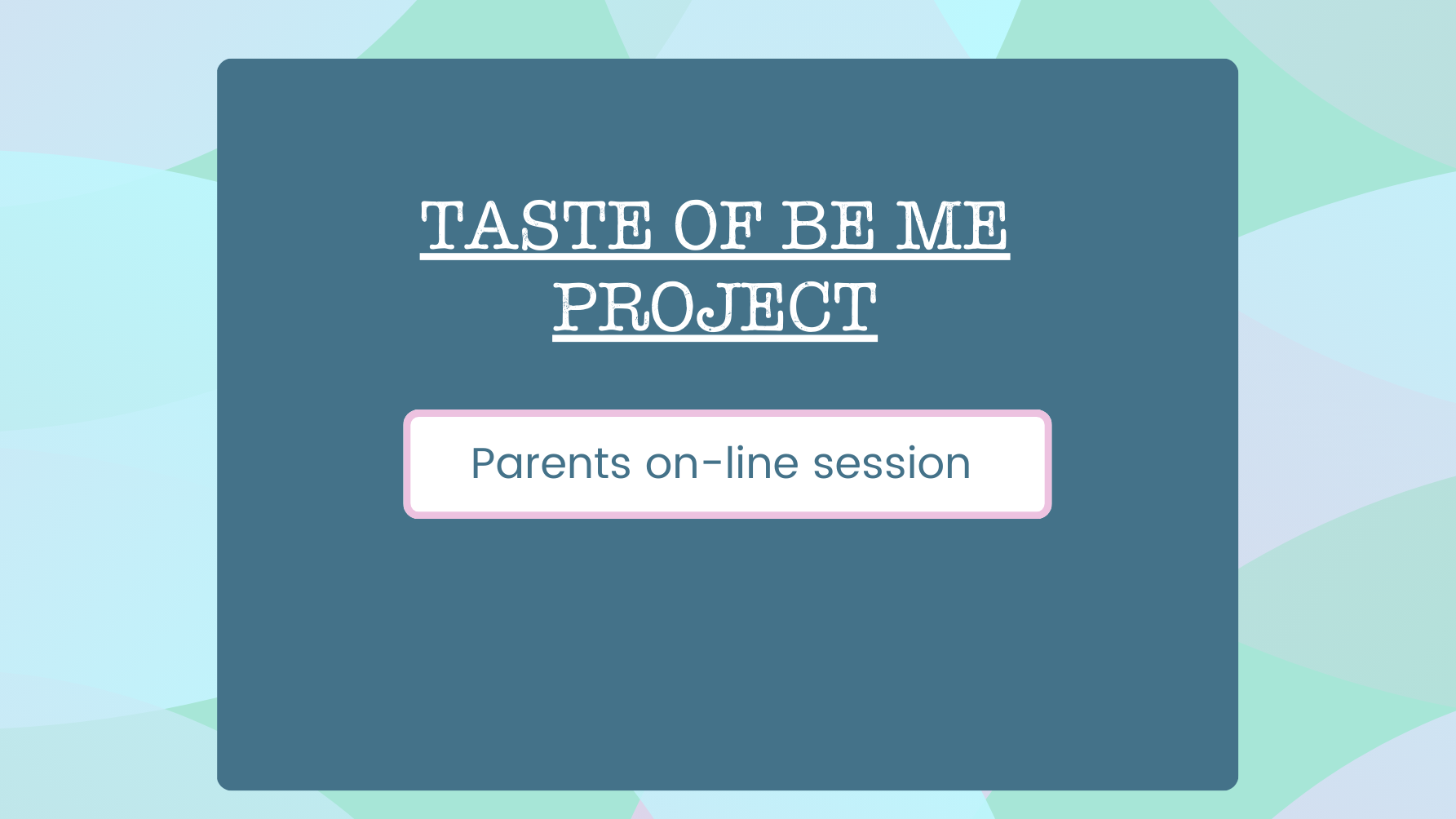 TASTE OF BE ME PROJECT

Parents on-line session